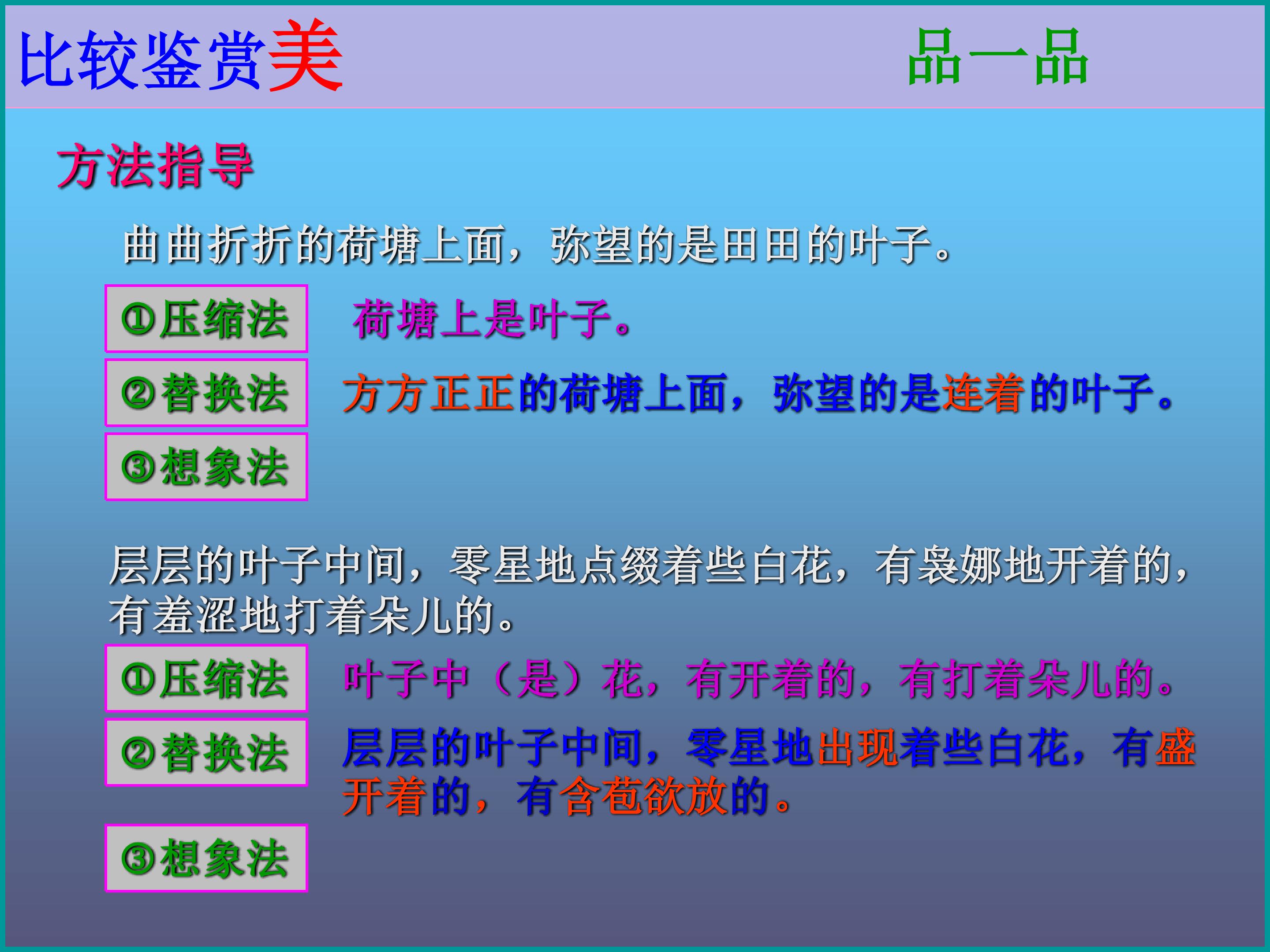 比较鉴赏美　　品一品

方法指导

曲曲折折的荷塘上面，弥望的是田田的叶子。

①压缩法　荷塘上是叶子。

②替换法　方方正正的荷塘上面，弥望的是连着的叶子。

③想象法

层层的叶子中间，零星地点缀着些白花，有袅娜地开着的，有羞涩地打着朵儿的。

①压缩法　叶子中（是）花，有开着的，有打着朵儿的。

②替换法　层层的叶子中间，零星地出现着些白花，有盛开着的，有含苞欲放的。

③想象法